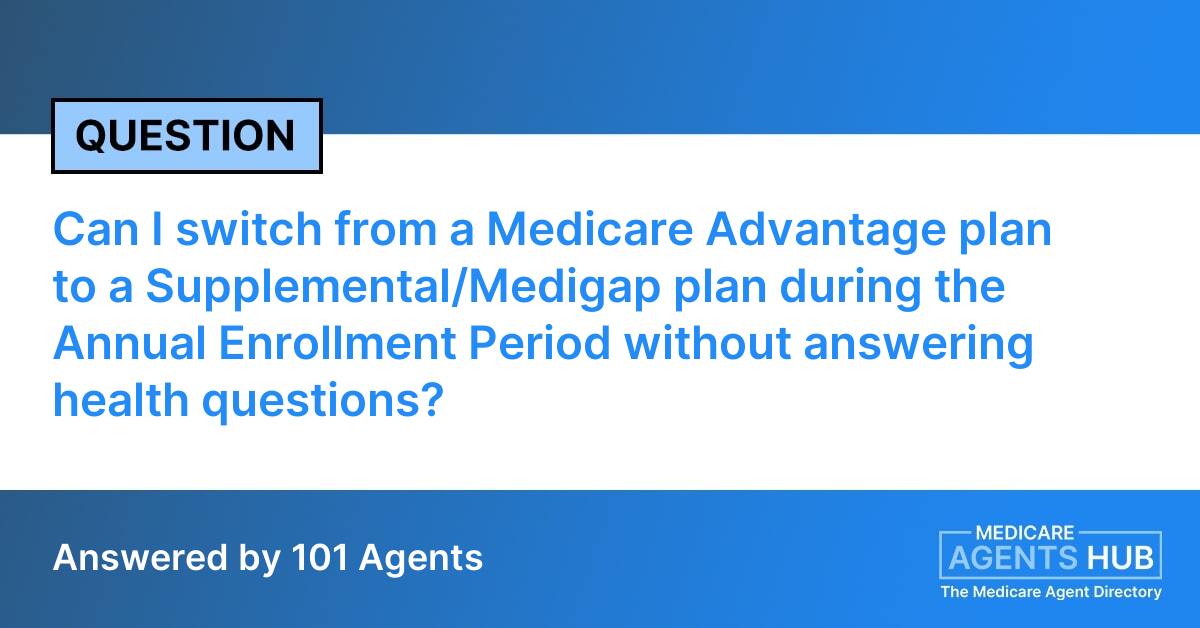 QUESTION

Can I switch from a Medicare Advantage plan to a Supplemental/Medigap plan during the Annual Enrollment Period without answering health questions?

Answered by 101 Agents

MEDICARE
AGENTS HUB
The Medicare Agent Directory